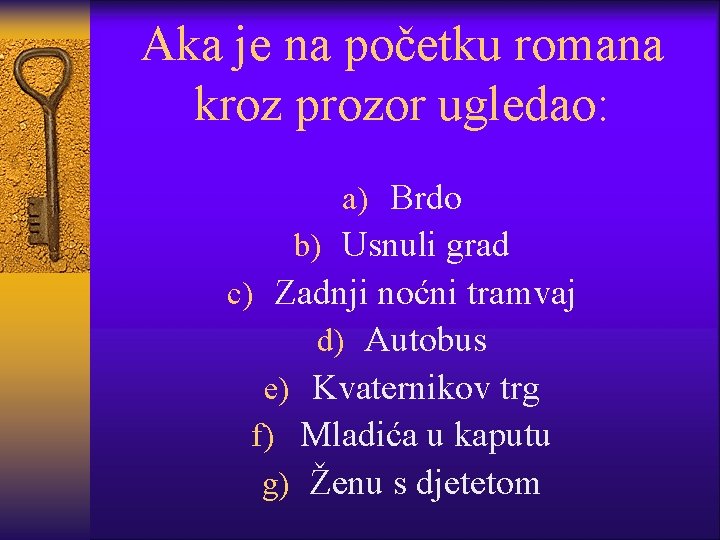 Aka je na početku romana kroz prozor ugledao:

a) Brdo
b) Usnuli grad
c) Zadnji noćni tramvaj
d) Autobus
e) Kvaternikov trg
f) Mladića u kaputu
g) Ženu s djetetom